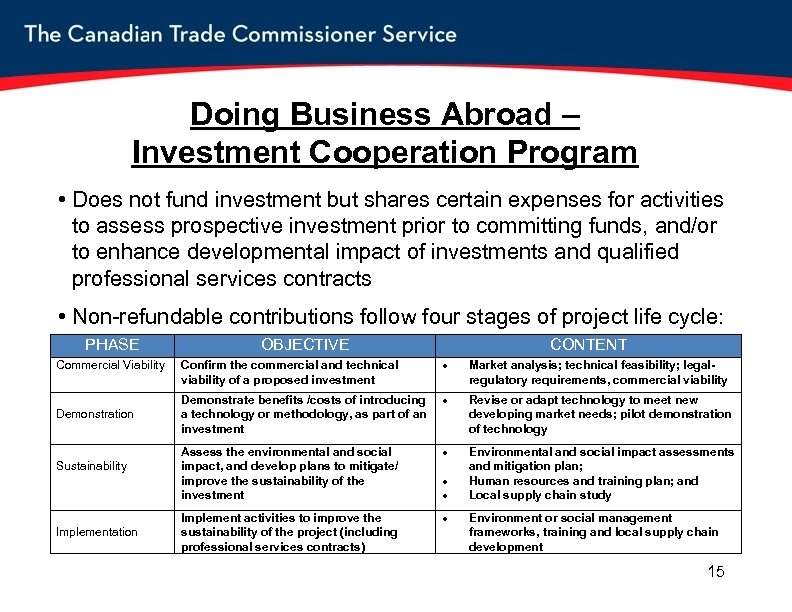 The Canadian Trade Commissioner Service

Doing Business Abroad – Investment Cooperation Program

• Does not fund investment but shares certain expenses for activities to assess prospective investment prior to committing funds, and/or to enhance developmental impact of investments and qualified professional services contracts

• Non-refundable contributions follow four stages of project life cycle:

| PHASE | OBJECTIVE | CONTENT |
|---|---|---|
| Commercial Viability | Confirm the commercial and technical viability of a proposed investment | • Market analysis; technical feasibility; legal-regulatory requirements, commercial viability |
| Demonstration | Demonstrate benefits /costs of introducing a technology or methodology, as part of an investment | • Revise or adapt technology to meet new developing market needs; pilot demonstration of technology |
| Sustainability | Assess the environmental and social impact, and develop plans to mitigate/ improve the sustainability of the investment | • Environmental and social impact assessments and mitigation plan; • Human resources and training plan; and • Local supply chain study |
| Implementation | Implement activities to improve the sustainability of the project (including professional services contracts) | • Environment or social management frameworks, training and local supply chain development |

15